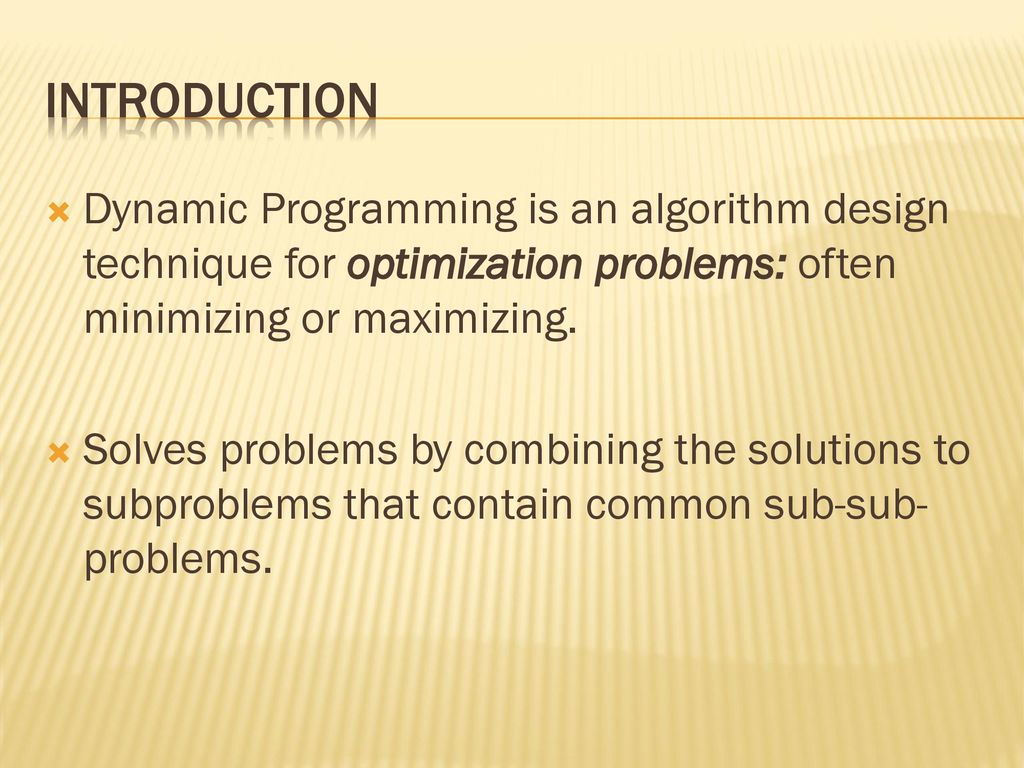 INTRODUCTION

Dynamic Programming is an algorithm design technique for optimization problems: often minimizing or maximizing.

Solves problems by combining the solutions to subproblems that contain common sub-sub-problems.